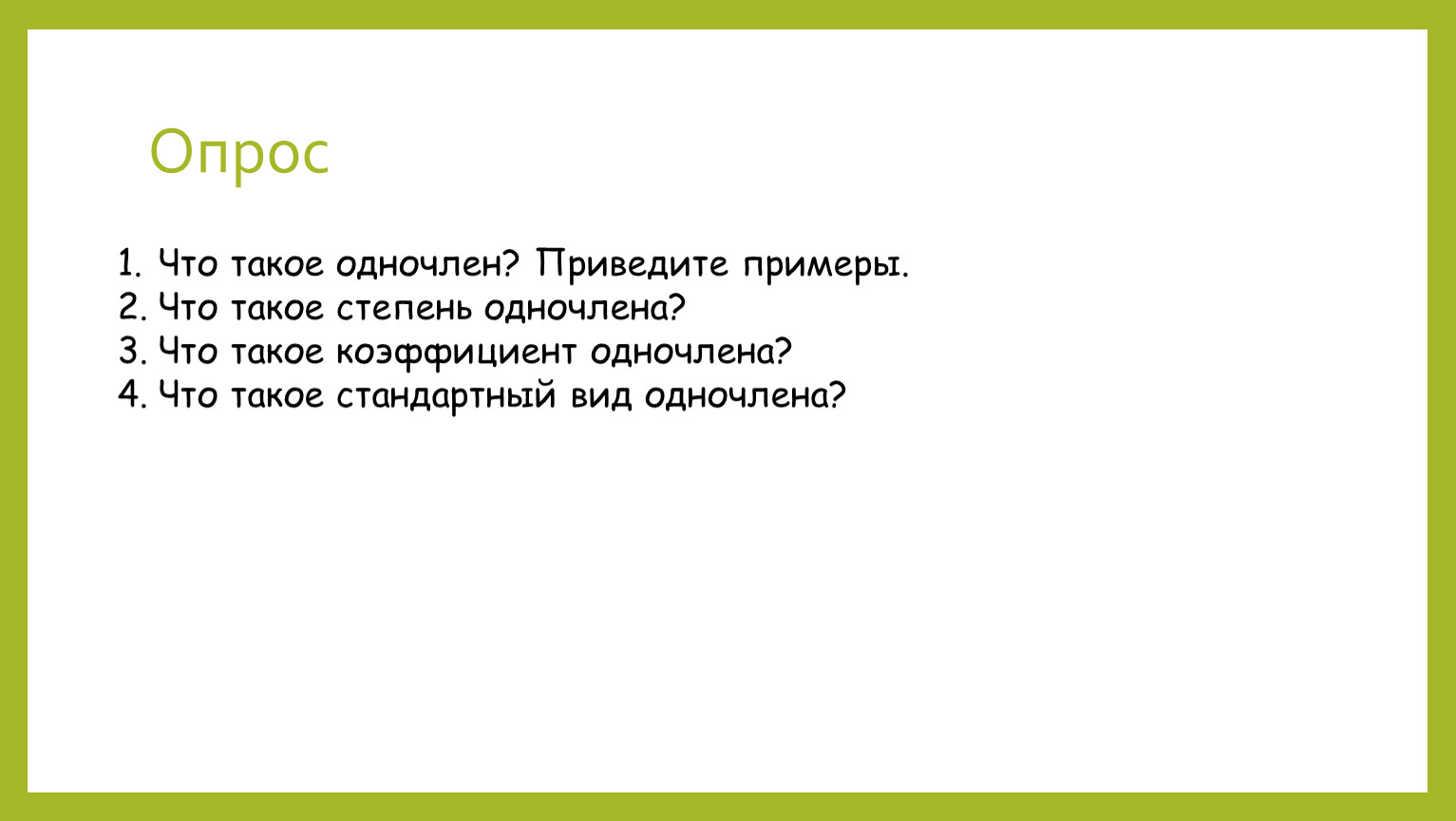 Опрос

1. Что такое одночлен? Приведите примеры.
2. Что такое степень одночлена?
3. Что такое коэффициент одночлена?
4. Что такое стандартный вид одночлена?